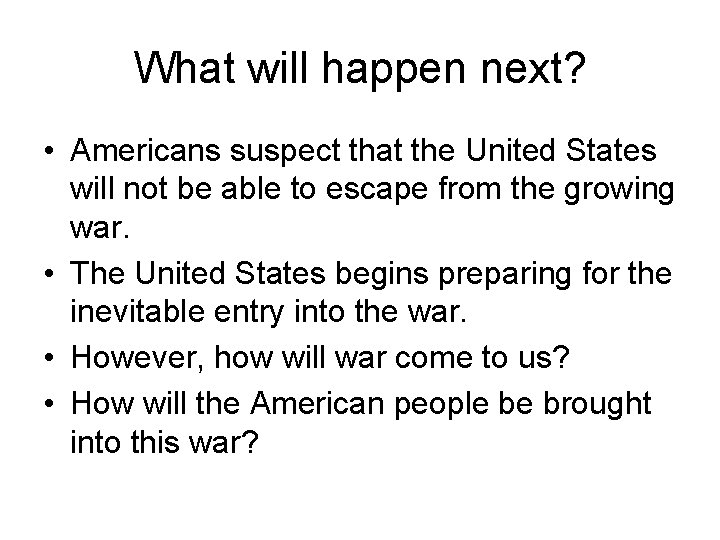 What will happen next?

• Americans suspect that the United States will not be able to escape from the growing war.
• The United States begins preparing for the inevitable entry into the war.
• However, how will war come to us?
• How will the American people be brought into this war?